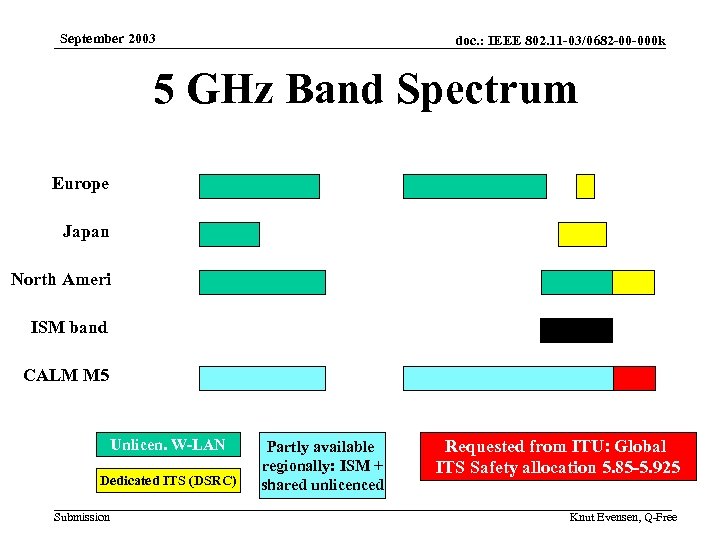 September 2003

doc.: IEEE 802.11-03/0682-00-000k

5 GHz Band Spectrum

Europe

Japan

North Ameri

ISM band

CALM M5

Unlicen. W-LAN

Dedicated ITS (DSRC)

Partly available regionally: ISM + shared unlicenced

Requested from ITU: Global ITS Safety allocation 5.85-5.925

Submission

Knut Evensen, Q-Free